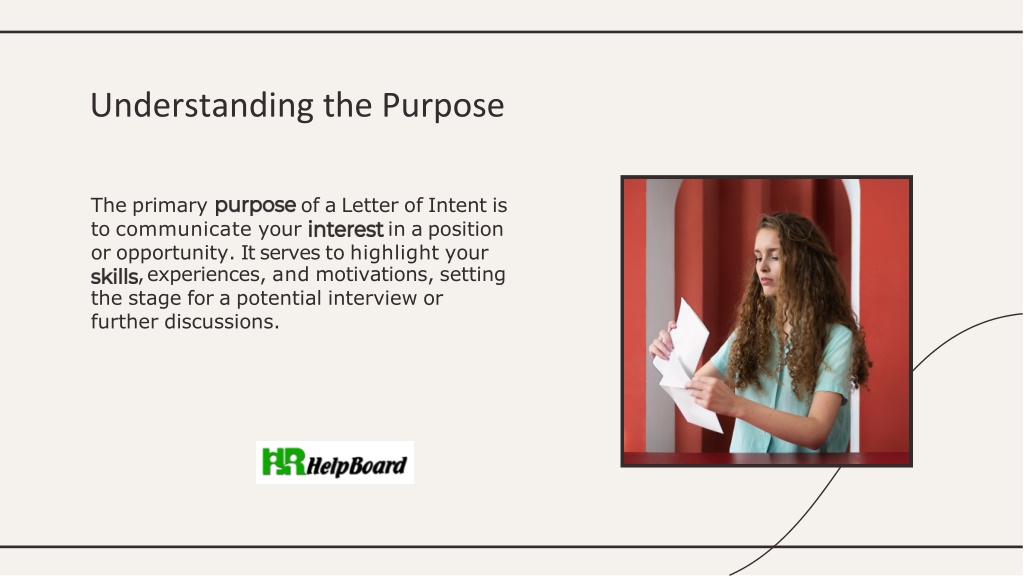 Understanding the Purpose

The primary purpose of a Letter of Intent is to communicate your interest in a position or opportunity. It serves to highlight your skills, experiences, and motivations, setting the stage for a potential interview or further discussions.

HR HelpBoard